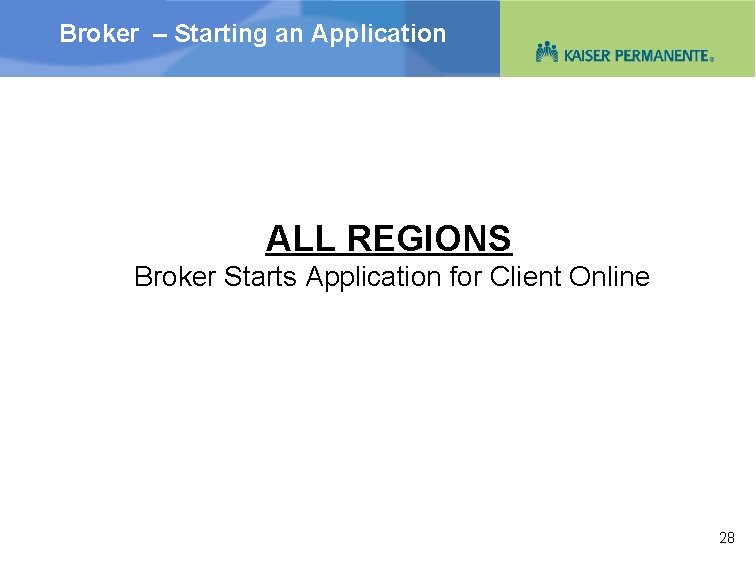 Broker – Starting an Application

KAISER PERMANENTE®

ALL REGIONS

Broker Starts Application for Client Online

28